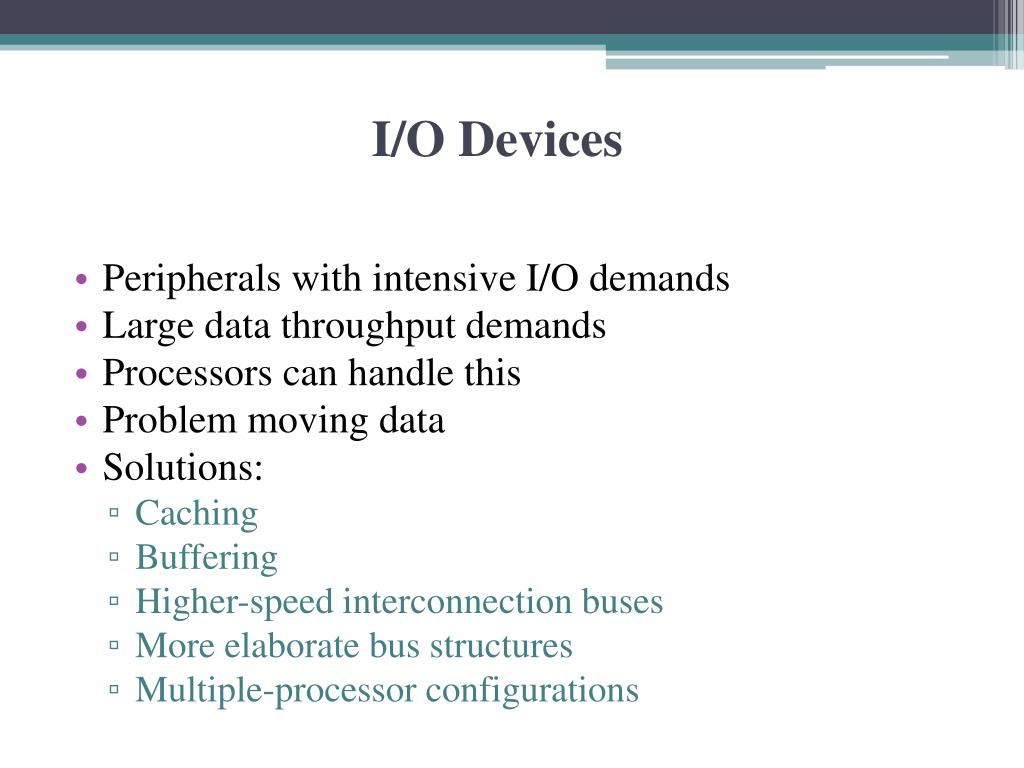 I/O Devices

• Peripherals with intensive I/O demands
• Large data throughput demands
• Processors can handle this
• Problem moving data
• Solutions:
▫ Caching
▫ Buffering
▫ Higher-speed interconnection buses
▫ More elaborate bus structures
▫ Multiple-processor configurations